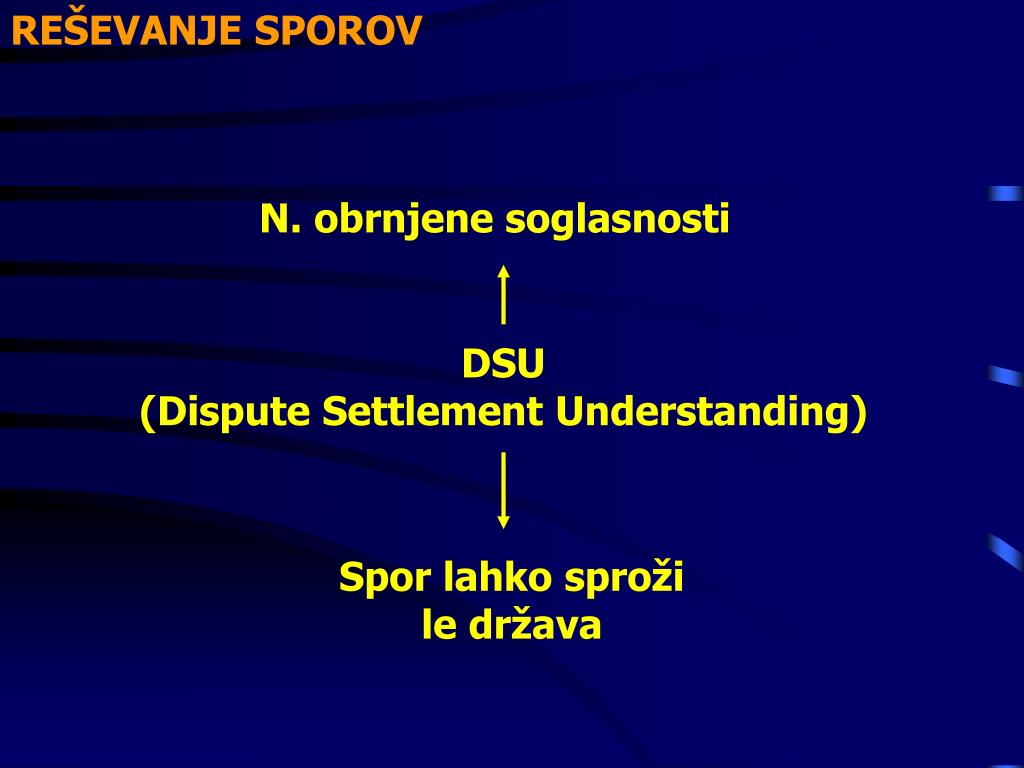 REŠEVANJE SPOROV

N. obrnjene soglasnosti

DSU
(Dispute Settlement Understanding)

Spor lahko sproži
le država